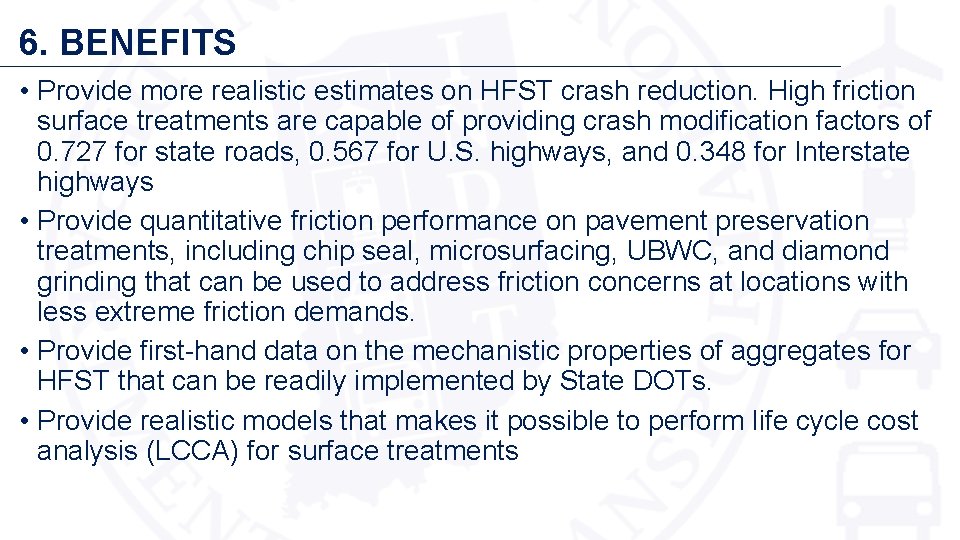 6. BENEFITS

• Provide more realistic estimates on HFST crash reduction. High friction surface treatments are capable of providing crash modification factors of 0.727 for state roads, 0.567 for U.S. highways, and 0.348 for Interstate highways

• Provide quantitative friction performance on pavement preservation treatments, including chip seal, microsurfacing, UBWC, and diamond grinding that can be used to address friction concerns at locations with less extreme friction demands.

• Provide first-hand data on the mechanistic properties of aggregates for HFST that can be readily implemented by State DOTs.

• Provide realistic models that makes it possible to perform life cycle cost analysis (LCCA) for surface treatments